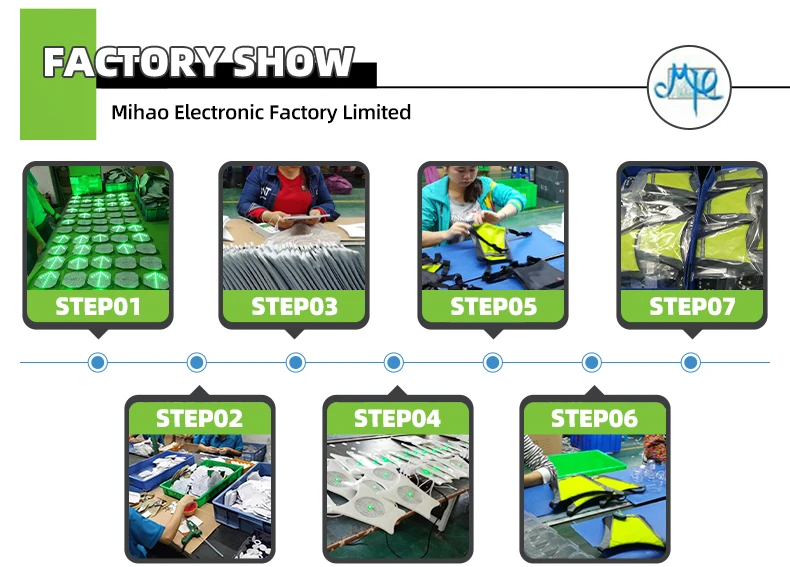 FACTORY SHOW

Mihao Electronic Factory Limited

MH

STEP01

STEP03

STEP05

STEP07

STEP02

STEP04

STEP06